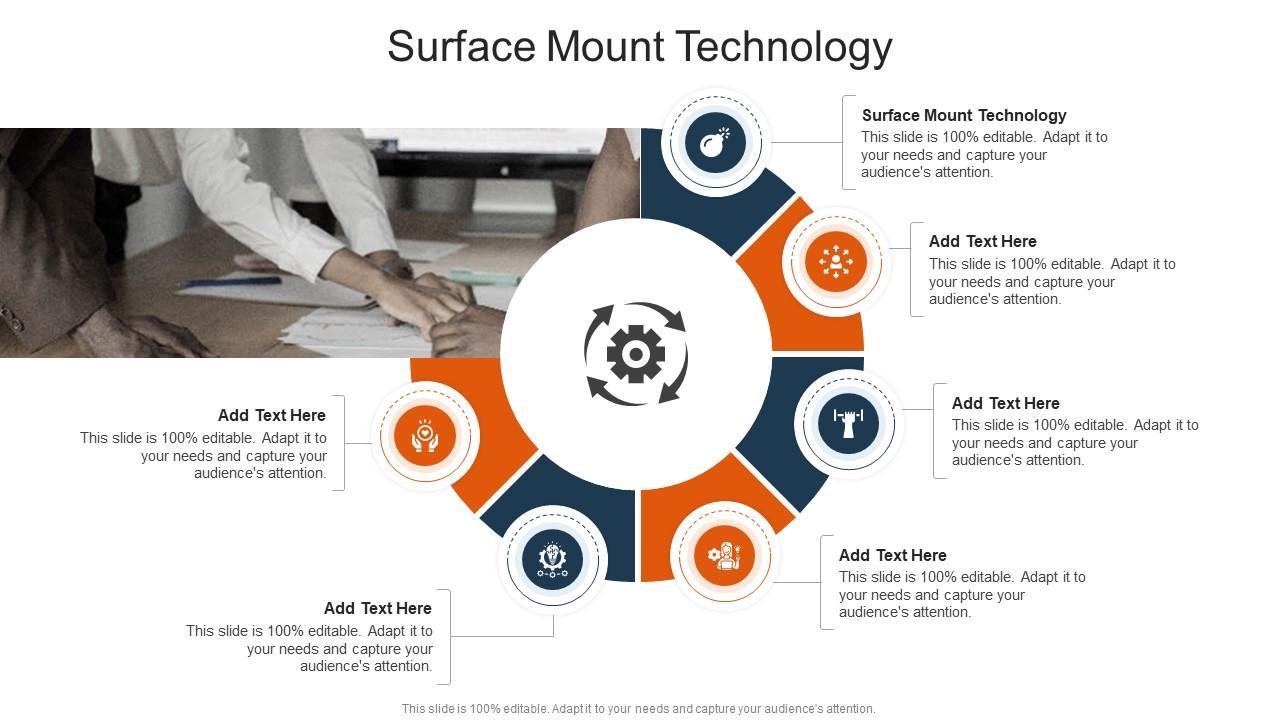 Surface Mount Technology

Surface Mount Technology
This slide is 100% editable. Adapt it to your needs and capture your audience's attention.

Add Text Here
This slide is 100% editable. Adapt it to your needs and capture your audience's attention.

Add Text Here
This slide is 100% editable. Adapt it to your needs and capture your audience's attention.

Add Text Here
This slide is 100% editable. Adapt it to your needs and capture your audience's attention.

Add Text Here
This slide is 100% editable. Adapt it to your needs and capture your audience's attention.

Add Text Here
This slide is 100% editable. Adapt it to your needs and capture your audience's attention.

This slide is 100% editable. Adapt it to your needs and capture your audience's attention.